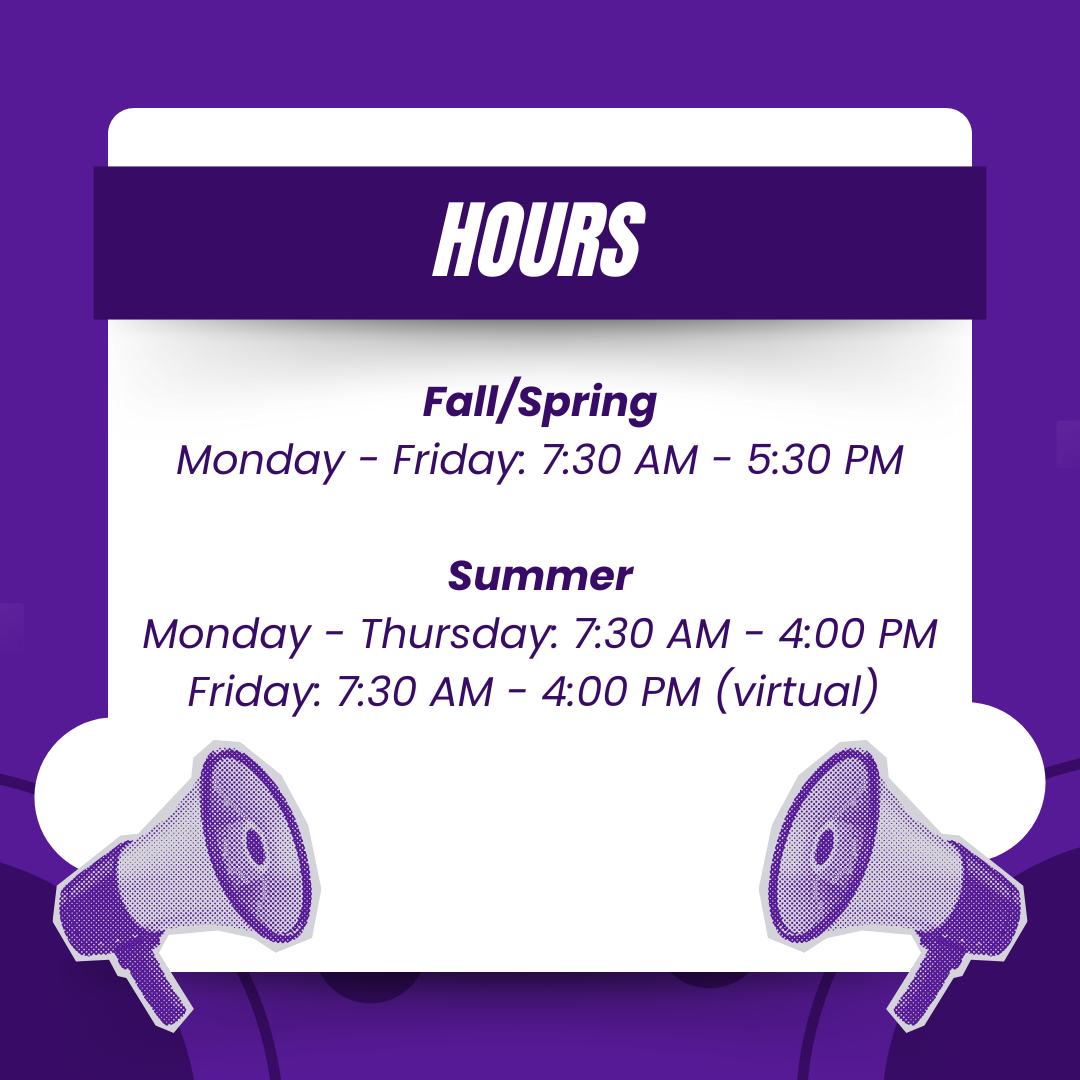 HOURS

Fall/Spring
Monday - Friday: 7:30 AM - 5:30 PM

Summer
Monday - Thursday: 7:30 AM - 4:00 PM
Friday: 7:30 AM - 4:00 PM (virtual)